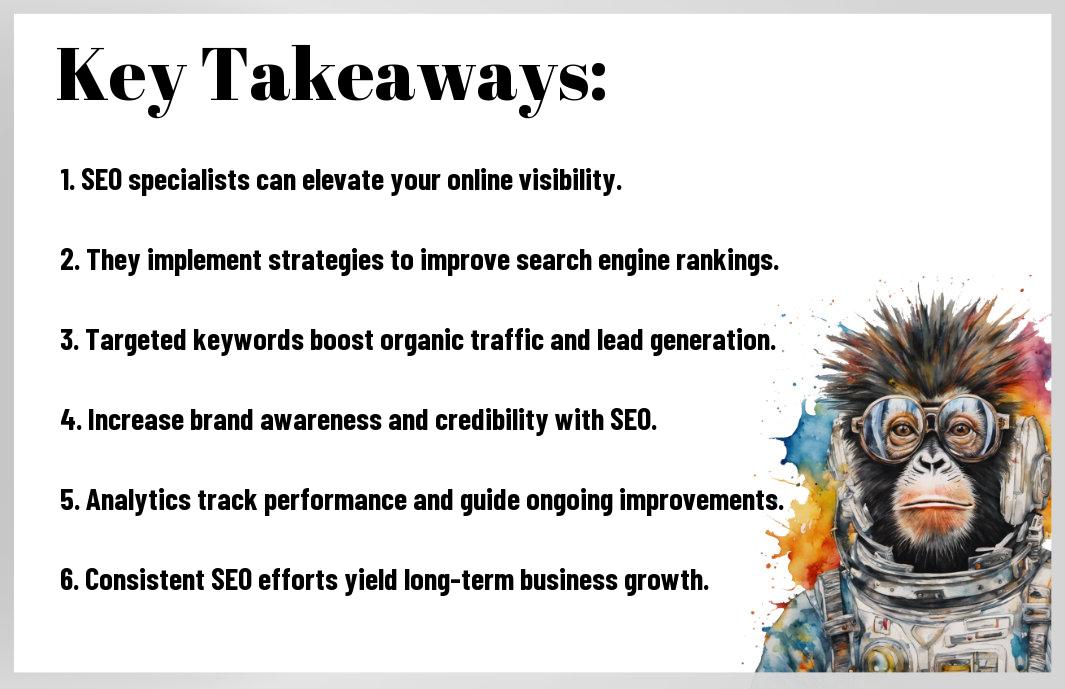 Key Takeaways:

1. SEO specialists can elevate your online visibility.

2. They implement strategies to improve search engine rankings.

3. Targeted keywords boost organic traffic and lead generation.

4. Increase brand awareness and credibility with SEO.

5. Analytics track performance and guide ongoing improvements.

6. Consistent SEO efforts yield long-term business growth.